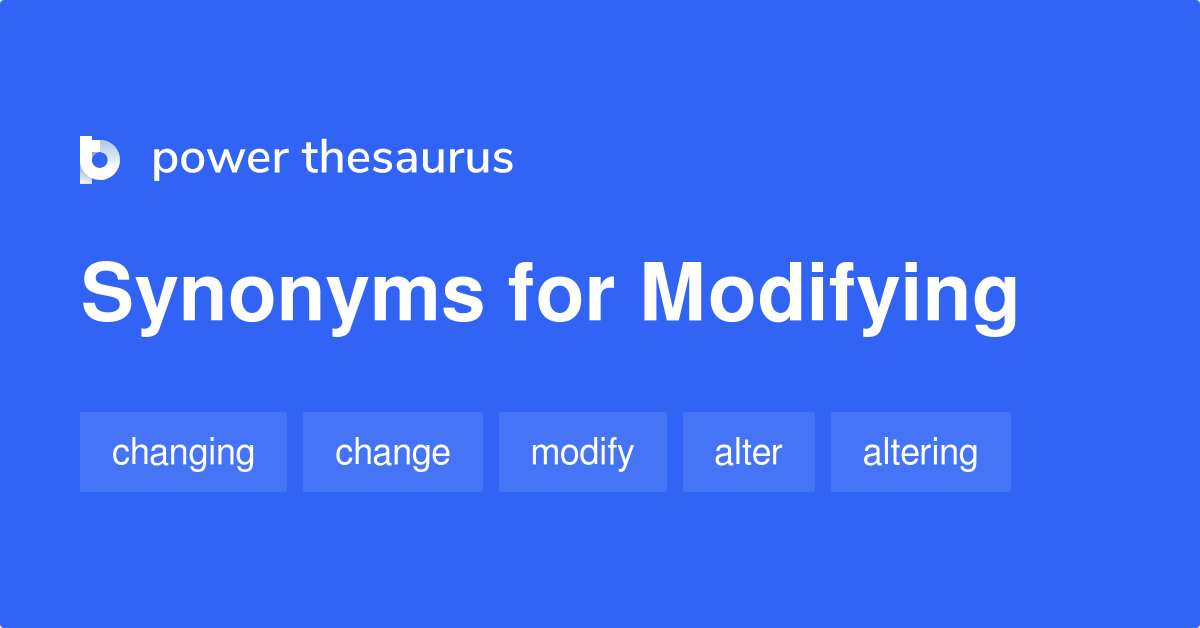 power thesaurus

Synonyms for Modifying

changing change modify alter altering